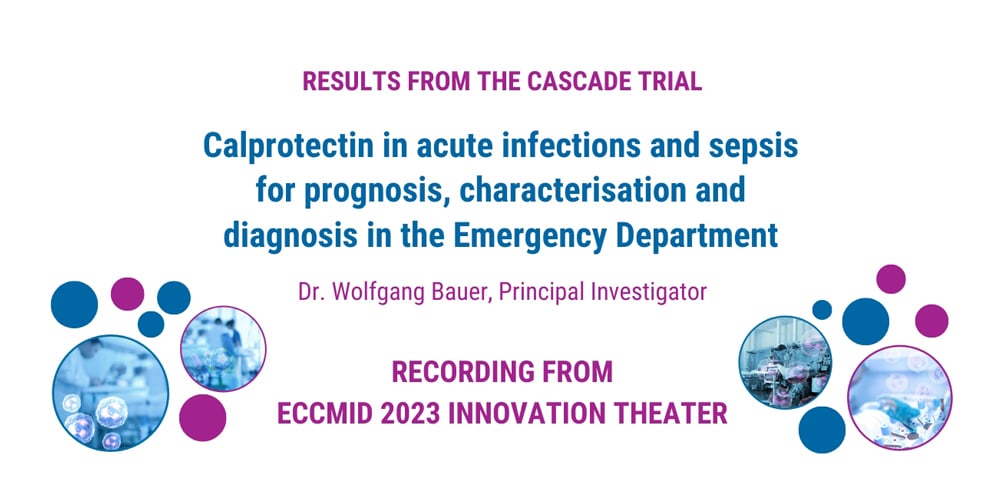 RESULTS FROM THE CASCADE TRIAL

Calprotectin in acute infections and sepsis for prognosis, characterisation and diagnosis in the Emergency Department

Dr. Wolfgang Bauer, Principal Investigator

RECORDING FROM
ECCMID 2023 INNOVATION THEATER